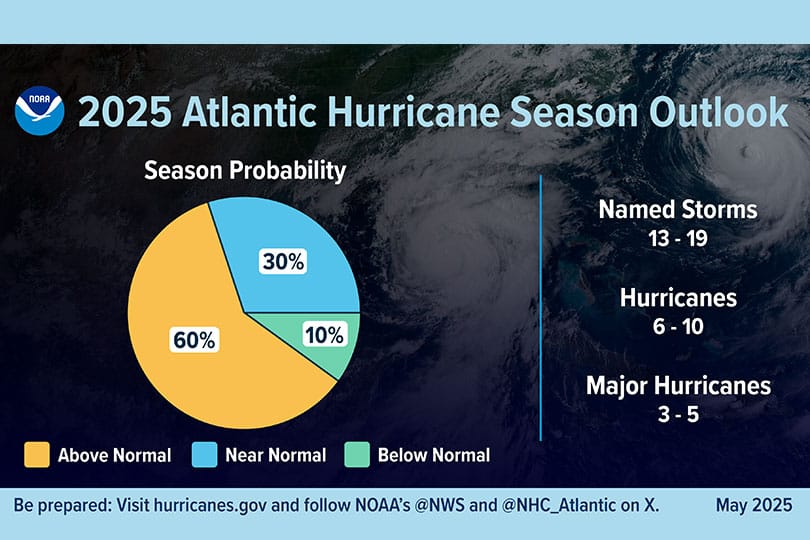 NOAA

2025 Atlantic Hurricane Season Outlook

Season Probability

30%

60%

10%

Above Normal
Near Normal
Below Normal

Named Storms
13 - 19

Hurricanes
6 - 10

Major Hurricanes
3 - 5

Be prepared: Visit hurricanes.gov and follow NOAA's @NWS and @NHC_Atlantic on X.

May 2025